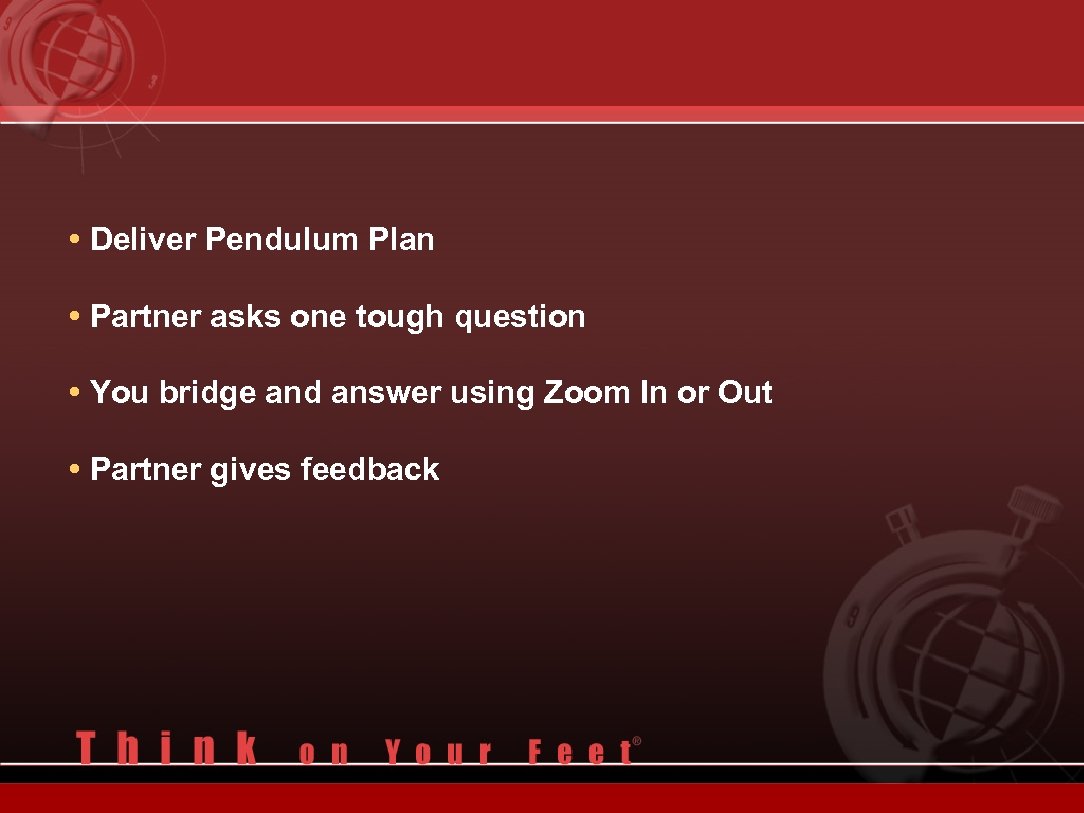 • Deliver Pendulum Plan

• Partner asks one tough question

• You bridge and answer using Zoom In or Out

• Partner gives feedback

Think on Your Feet®